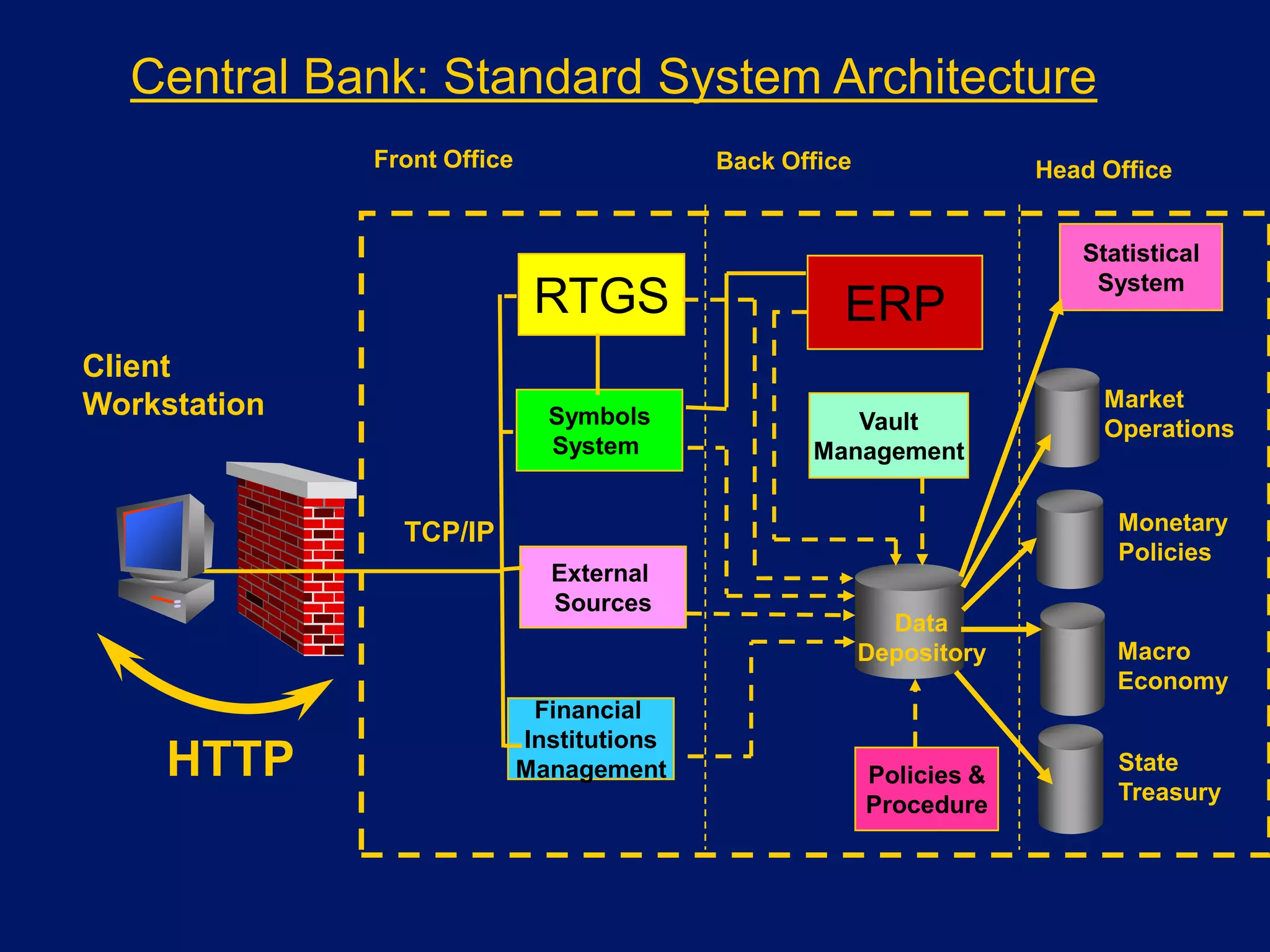 Central Bank: Standard System Architecture

Front Office

Back Office

Head Office

Client Workstation

HTTP

TCP/IP

RTGS

Symbols System

External Sources

Financial Institutions Management

ERP

Vault Management

Data Depository

Policies & Procedure

Statistical System

Market Operations

Monetary Policies

Macro Economy

State Treasury